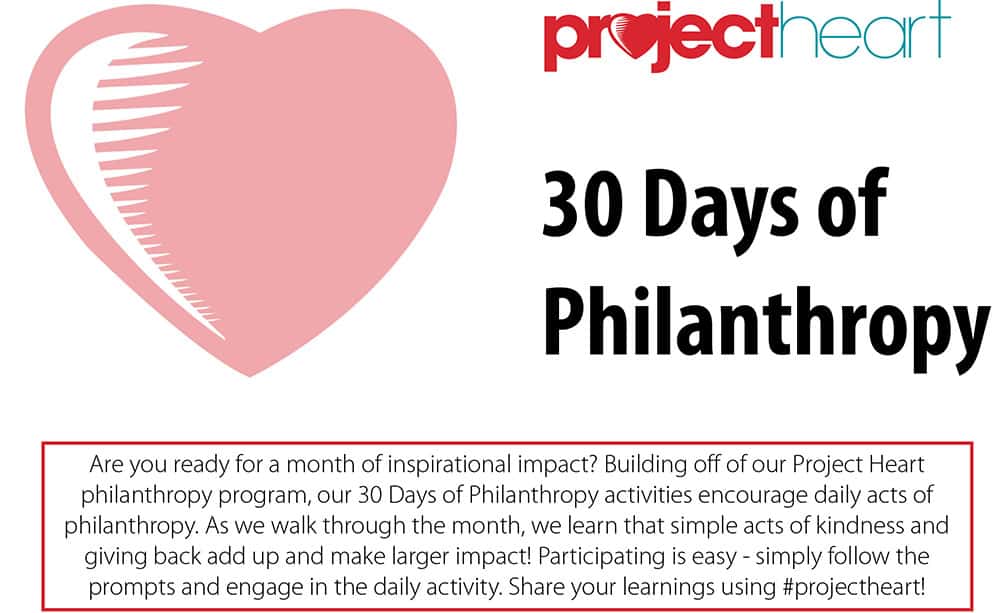 projectheart

30 Days of Philanthropy

Are you ready for a month of inspirational impact? Building off of our Project Heart philanthropy program, our 30 Days of Philanthropy activities encourage daily acts of philanthropy. As we walk through the month, we learn that simple acts of kindness and giving back add up and make larger impact! Participating is easy - simply follow the prompts and engage in the daily activity. Share your learnings using #projectheart!